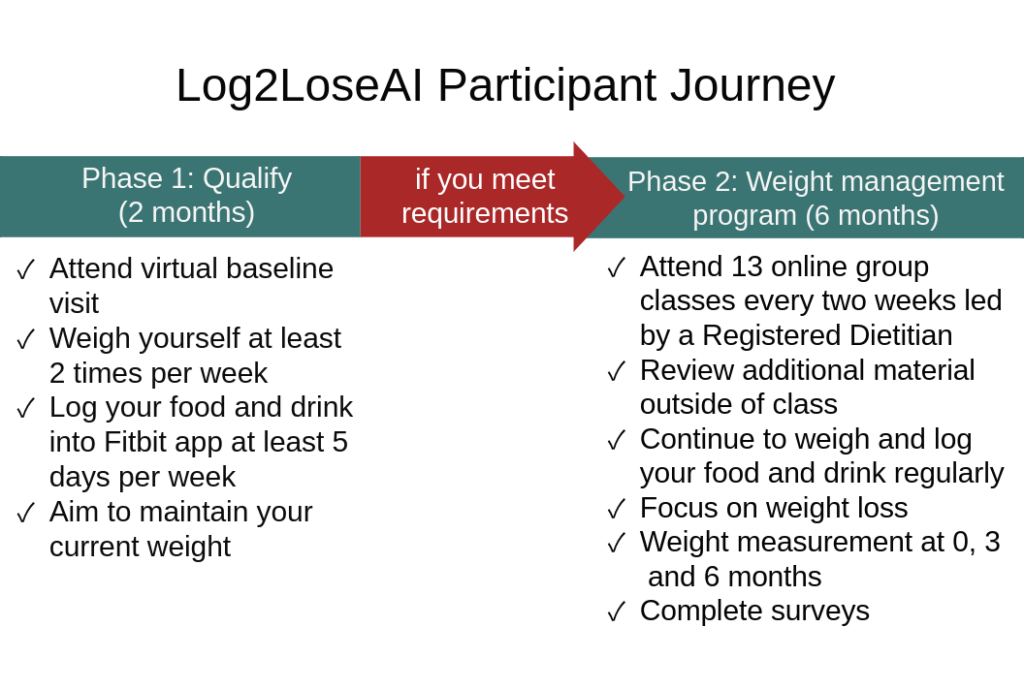 Log2LoseAI Participant Journey

Phase 1: Qualify (2 months)

if you meet requirements

Phase 2: Weight management program (6 months)

✓ Attend virtual baseline visit
✓ Weigh yourself at least 2 times per week
✓ Log your food and drink into Fitbit app at least 5 days per week
✓ Aim to maintain your current weight

✓ Attend 13 online group classes every two weeks led by a Registered Dietitian
✓ Review additional material outside of class
✓ Continue to weigh and log your food and drink regularly
✓ Focus on weight loss
✓ Weight measurement at 0, 3 and 6 months
✓ Complete surveys